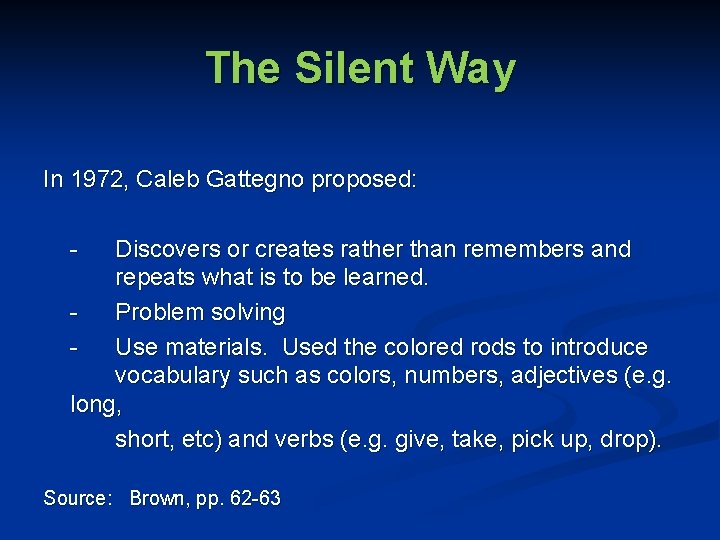 The Silent Way

In 1972, Caleb Gattegno proposed:

- Discovers or creates rather than remembers and repeats what is to be learned.
- Problem solving
- Use materials. Used the colored rods to introduce vocabulary such as colors, numbers, adjectives (e.g. long,
short, etc) and verbs (e.g. give, take, pick up, drop).

Source: Brown, pp. 62-63